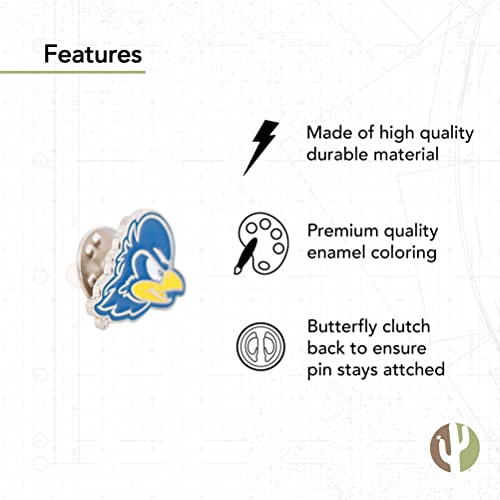 Features

Made of high quality durable material

Premium quality enamel coloring

Butterfly clutch back to ensure pin stays attched